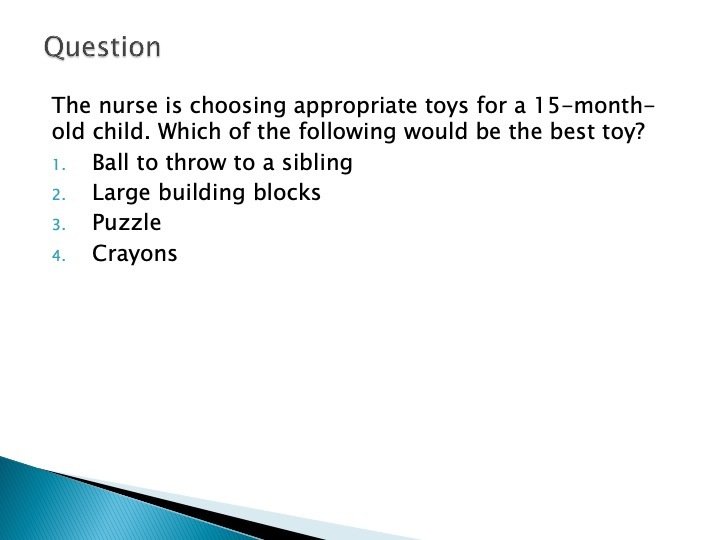 Question

The nurse is choosing appropriate toys for a 15-month-old child. Which of the following would be the best toy?

1. Ball to throw to a sibling
2. Large building blocks
3. Puzzle
4. Crayons